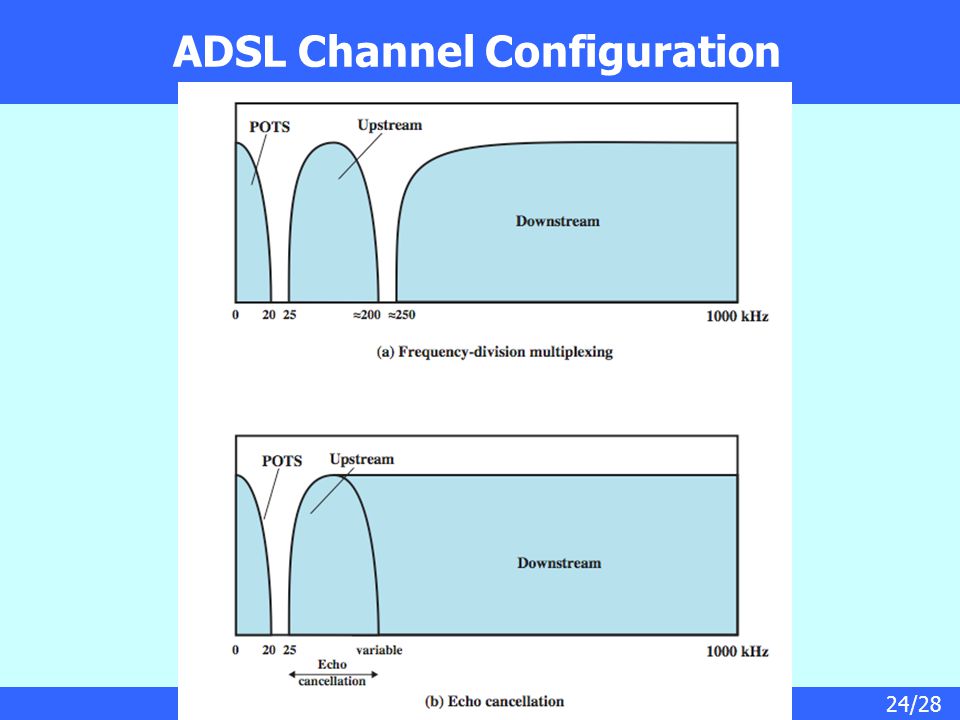 ADSL Channel Configuration

POTS

Upstream

Downstream

0 20 25 ≈200 ≈250 1000 kHz

(a) Frequency-division multiplexing

POTS

Upstream

Downstream

0 20 25 variable 1000 kHz

Echo cancellation

(b) Echo cancellation

24/28